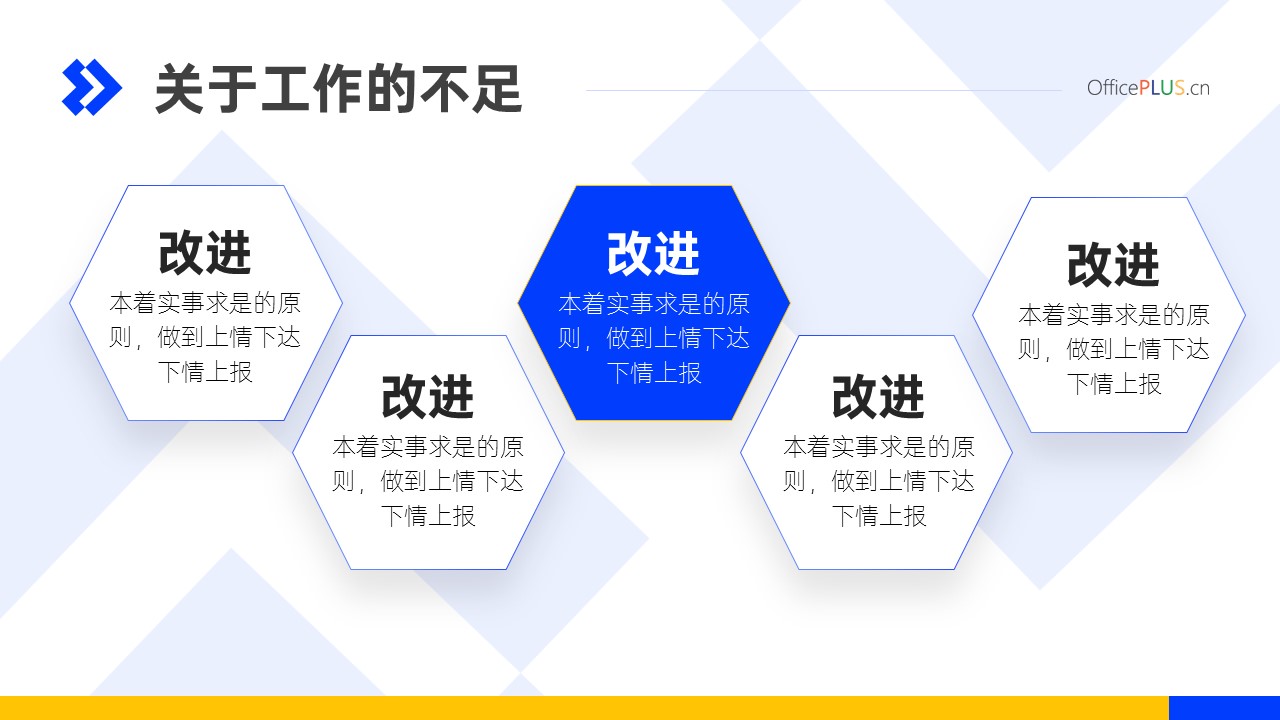 关于工作的不足

OfficePLUS.cn

改进
本着实事求是的原则，做到上情下达下情上报

改进
本着实事求是的原则，做到上情下达下情上报

改进
本着实事求是的原则，做到上情下达下情上报

改进
本着实事求是的原则，做到上情下达下情上报

改进
本着实事求是的原则，做到上情下达下情上报